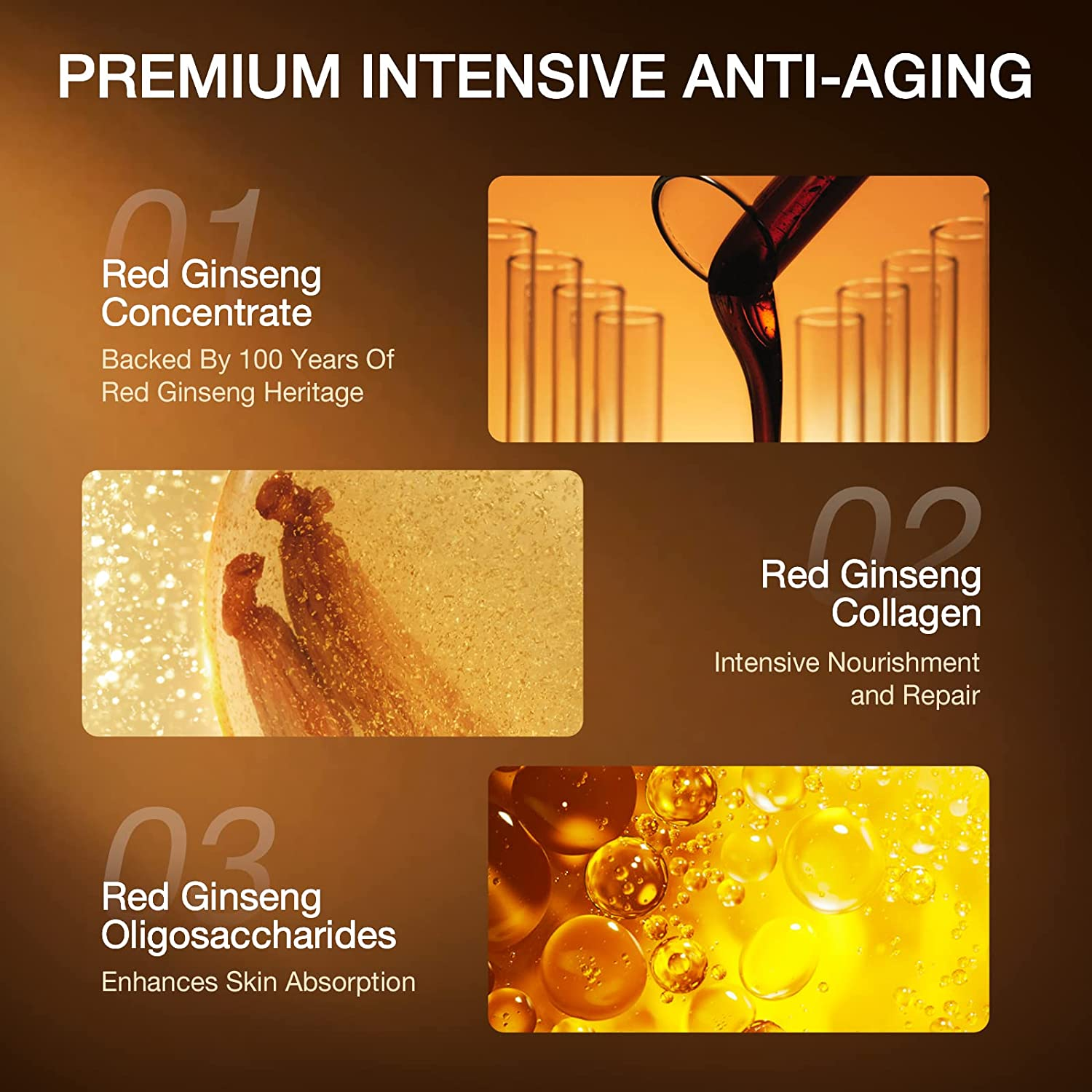 PREMIUM INTENSIVE ANTI-AGING

01

Red Ginseng Concentrate

Backed By 100 Years Of Red Ginseng Heritage

02

Red Ginseng Collagen

Intensive Nourishment and Repair

03

Red Ginseng Oligosaccharides

Enhances Skin Absorption